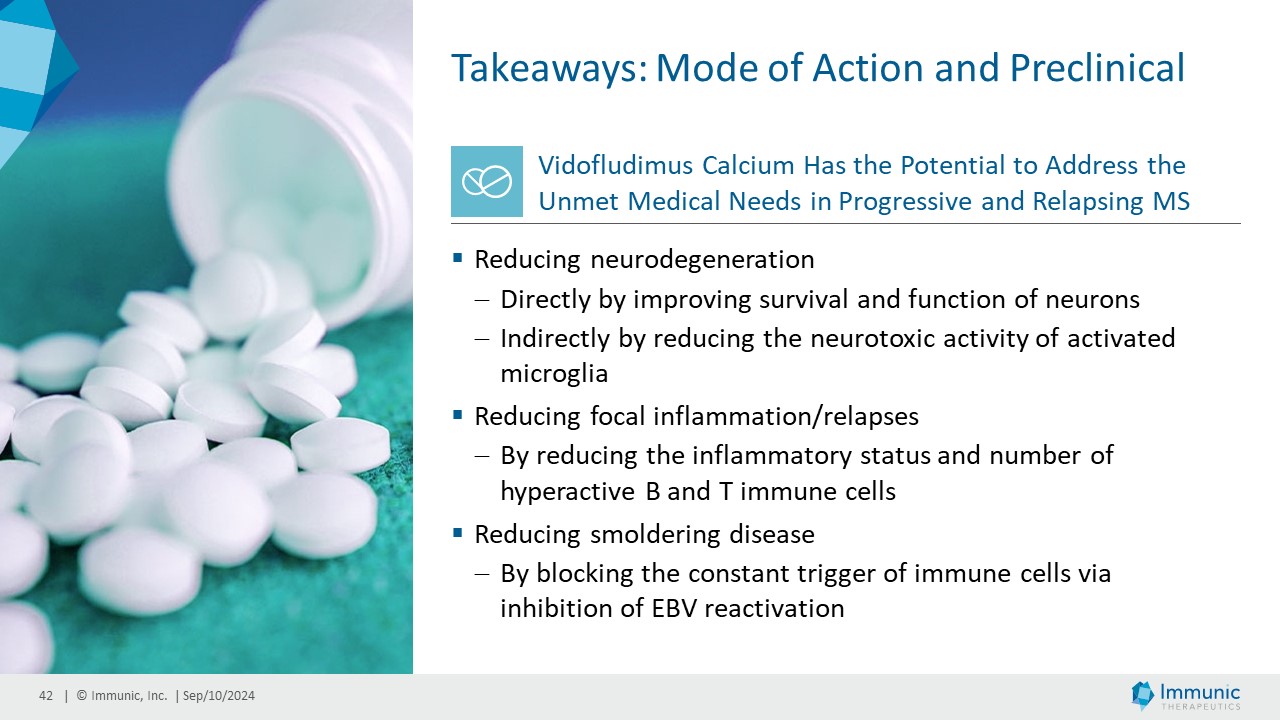 Takeaways: Mode of Action and Preclinical

Vidofludimus Calcium Has the Potential to Address the Unmet Medical Needs in Progressive and Relapsing MS

▪ Reducing neurodegeneration
– Directly by improving survival and function of neurons
– Indirectly by reducing the neurotoxic activity of activated microglia

▪ Reducing focal inflammation/relapses
– By reducing the inflammatory status and number of hyperactive B and T immune cells

▪ Reducing smoldering disease
– By blocking the constant trigger of immune cells via inhibition of EBV reactivation

42 | © Immunic, Inc. | Sep/10/2024

Immunic THERAPEUTICS